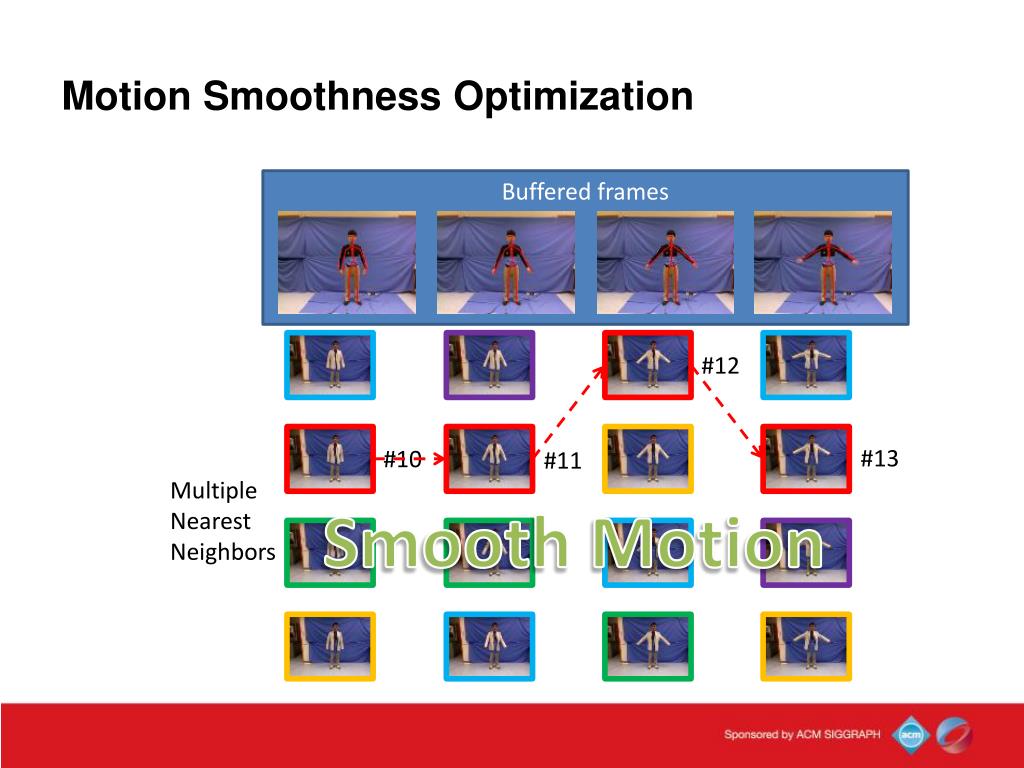 Motion Smoothness Optimization

Buffered frames

#12

#10

#11

#13

Multiple Nearest Neighbors

Smooth Motion

Sponsored by ACM SIGGRAPH

acm